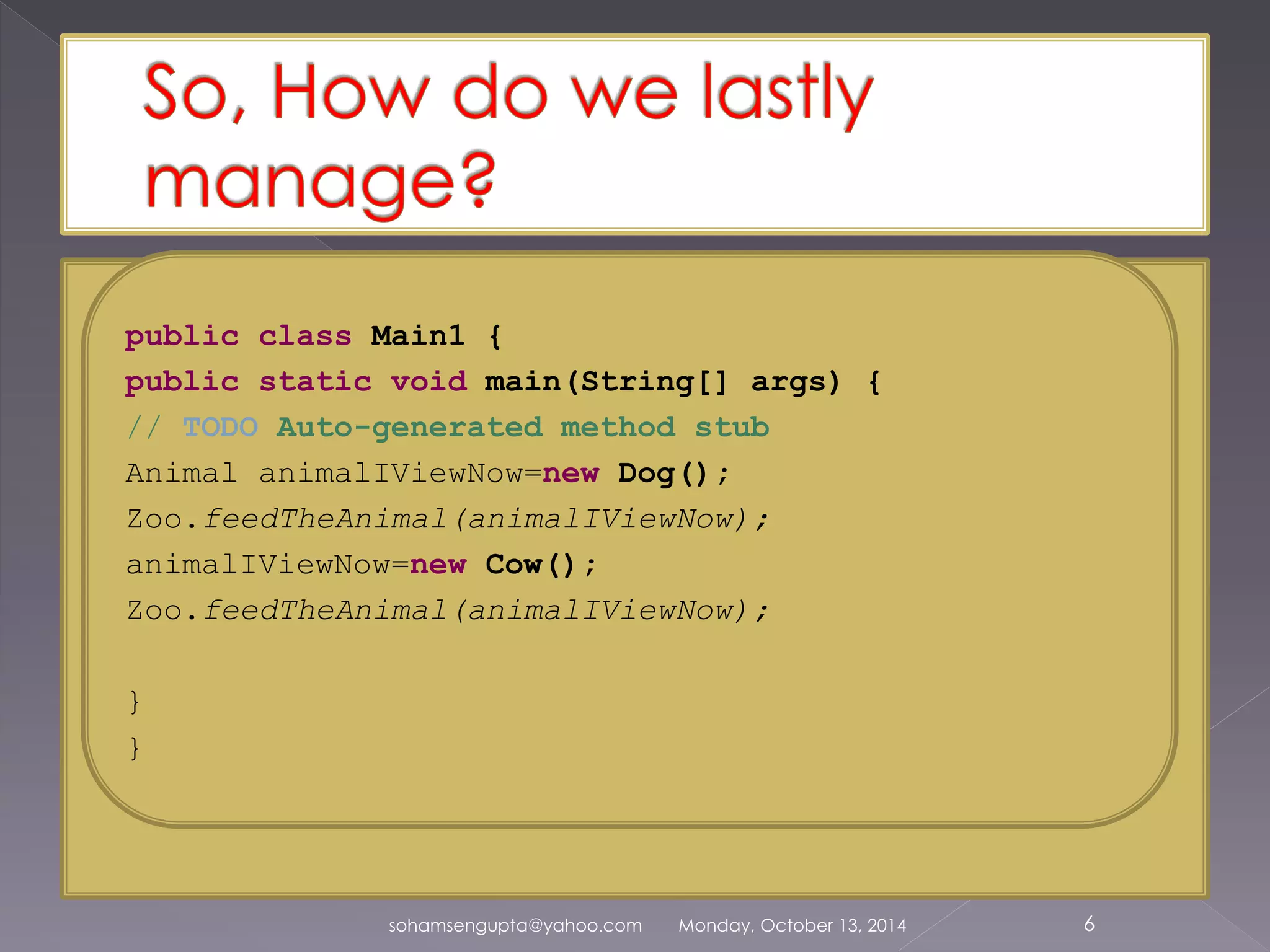 So, How do we lastly manage?

public class Main1 {
public static void main(String[] args) {
// TODO Auto-generated method stub
Animal animalIViewNow=new Dog();
Zoo.feedTheAnimal(animalIViewNow);
animalIViewNow=new Cow();
Zoo.feedTheAnimal(animalIViewNow);

}
}

sohamsengupta@yahoo.com Monday, October 13, 2014 6